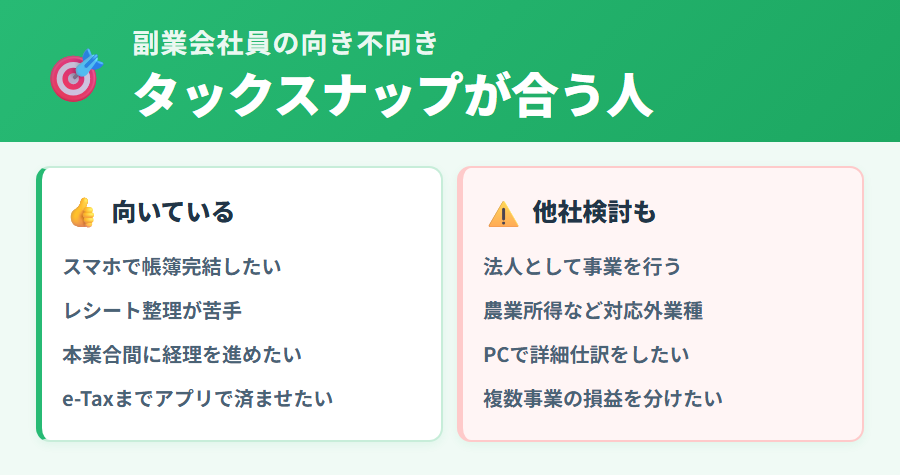 副業会社員の向き不向き

タックスナップが合う人

向いている

スマホで帳簿完結したい

レシート整理が苦手

本業合間に経理を進めたい

e-Taxまでアプリで済ませたい

他社検討も

法人として事業を行う

農業所得など対応外業種

PCで詳細仕訳をしたい

複数事業の損益を分けたい